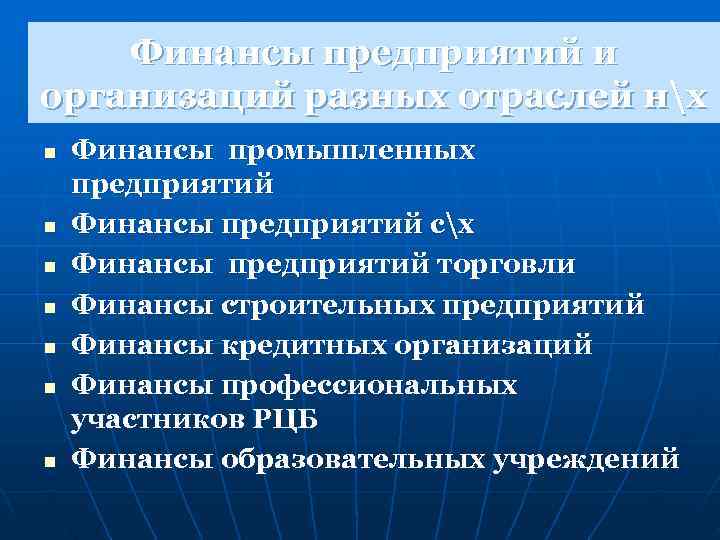 Финансы предприятий и организаций разных отраслей н\х

- Финансы промышленных предприятий
- Финансы предприятий с\х
- Финансы предприятий торговли
- Финансы строительных предприятий
- Финансы кредитных организаций
- Финансы профессиональных участников РЦБ
- Финансы образовательных учреждений